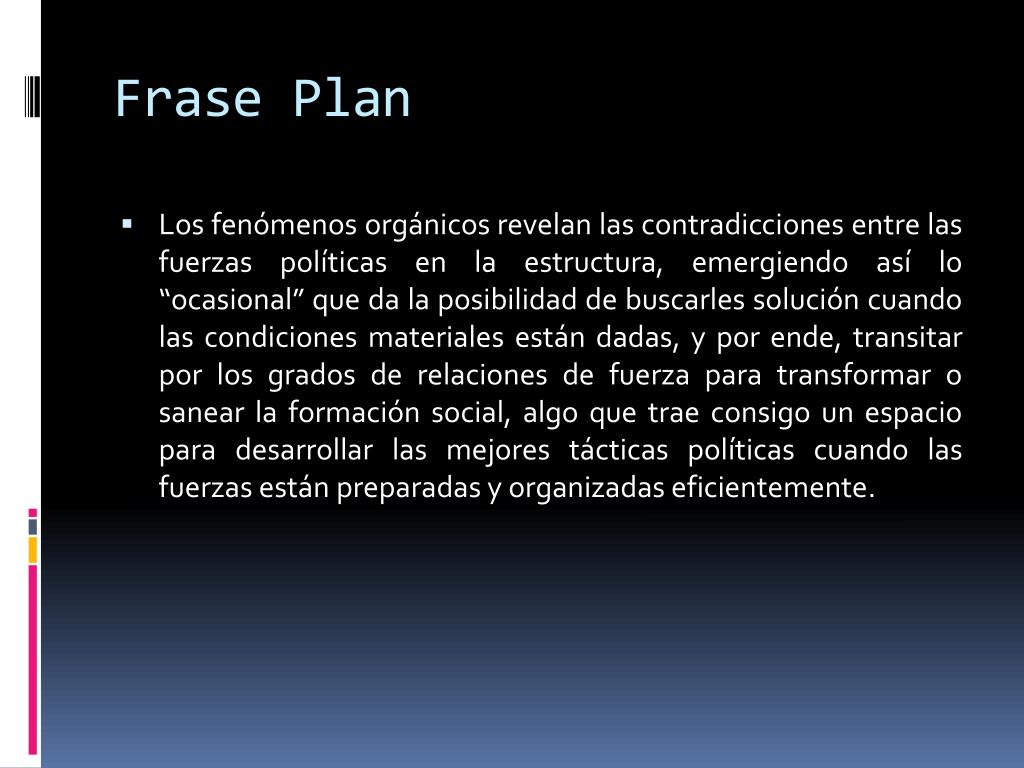 Frase Plan

▪ Los fenómenos orgánicos revelan las contradicciones entre las fuerzas políticas en la estructura, emergiendo así lo “ocasional” que da la posibilidad de buscarles solución cuando las condiciones materiales están dadas, y por ende, transitar por los grados de relaciones de fuerza para transformar o sanear la formación social, algo que trae consigo un espacio para desarrollar las mejores tácticas políticas cuando las fuerzas están preparadas y organizadas eficientemente.